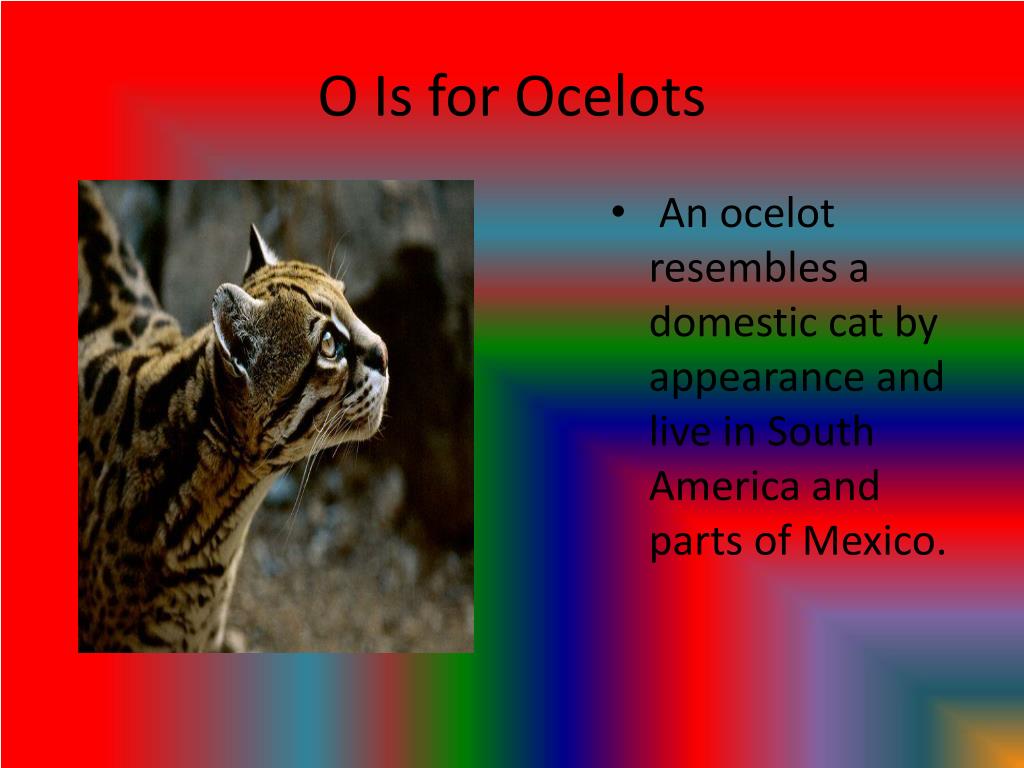 O Is for Ocelots

• An ocelot resembles a domestic cat by appearance and live in South America and parts of Mexico.